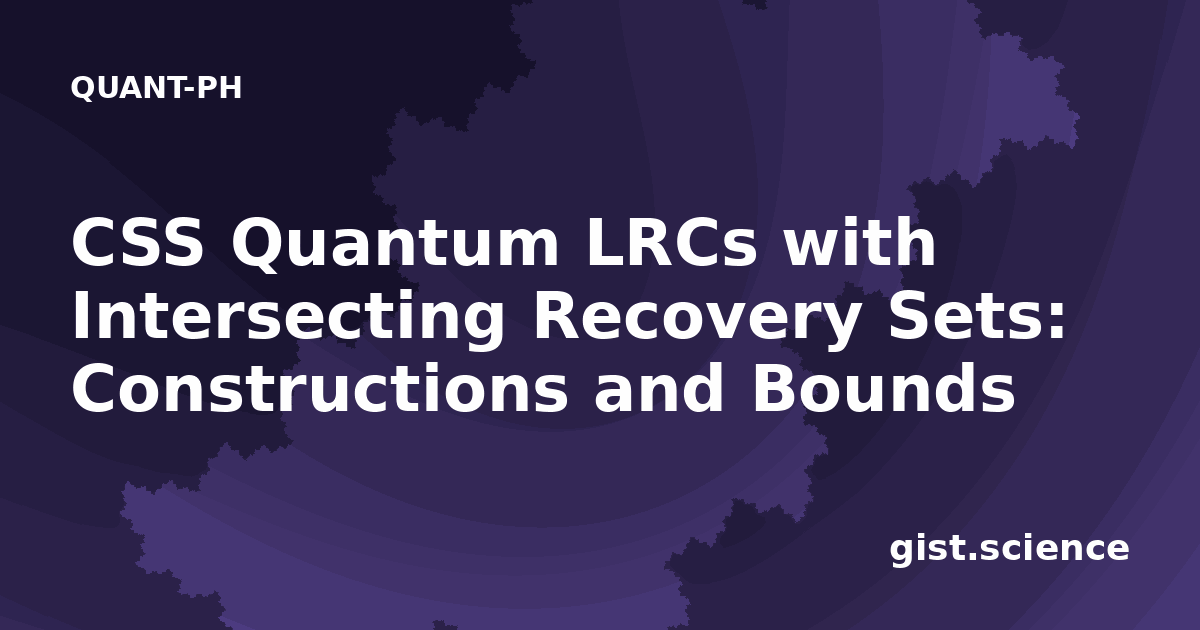 QUANT-PH

CSS Quantum LRCs with Intersecting Recovery Sets: Constructions and Bounds

gist.science